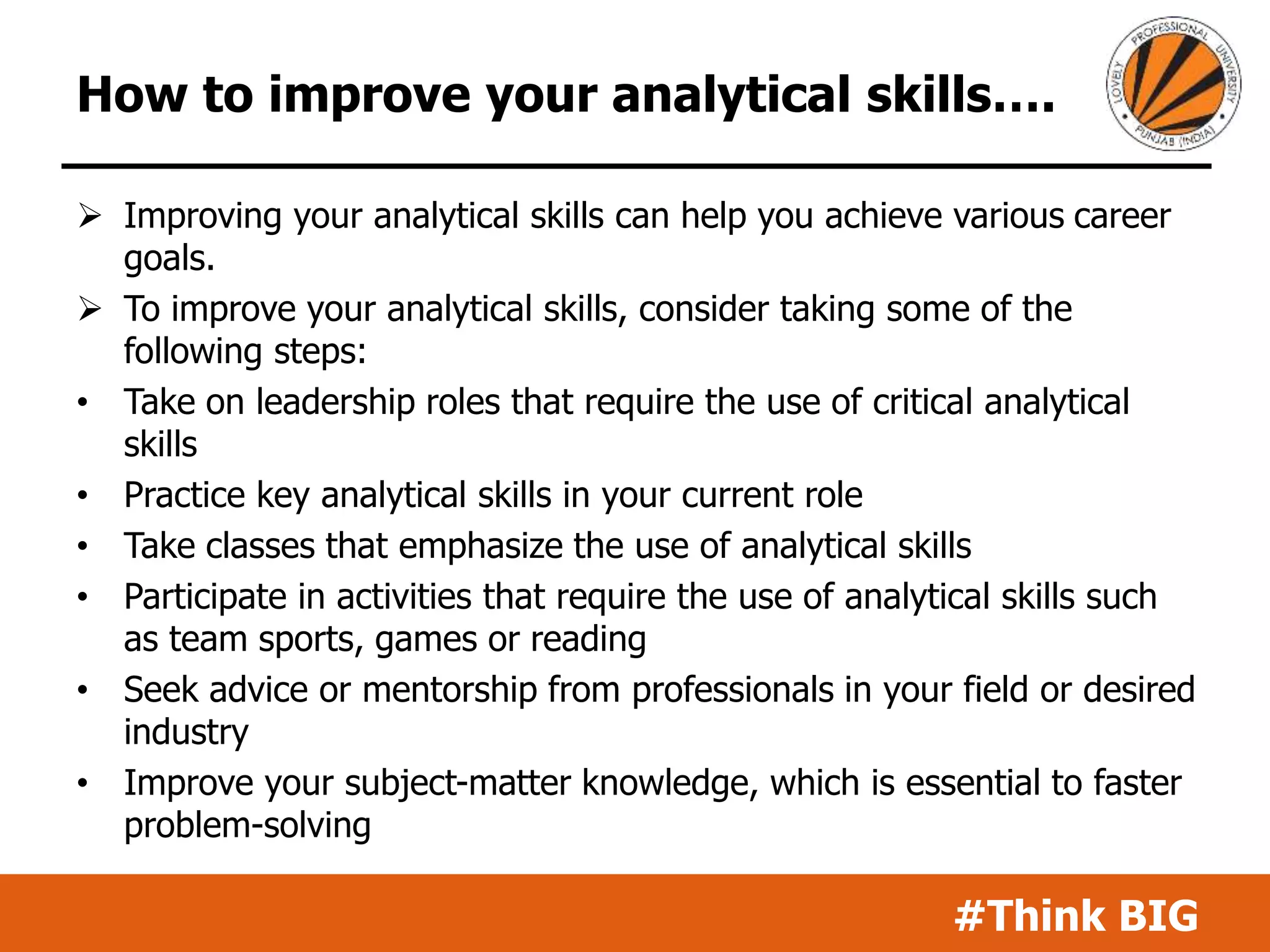 How to improve your analytical skills….

LOVELY PROFESSIONAL UNIVERSITY PUNJAB (INDIA)

➢ Improving your analytical skills can help you achieve various career goals.
➢ To improve your analytical skills, consider taking some of the following steps:
• Take on leadership roles that require the use of critical analytical skills
• Practice key analytical skills in your current role
• Take classes that emphasize the use of analytical skills
• Participate in activities that require the use of analytical skills such as team sports, games or reading
• Seek advice or mentorship from professionals in your field or desired industry
• Improve your subject-matter knowledge, which is essential to faster problem-solving

#Think BIG